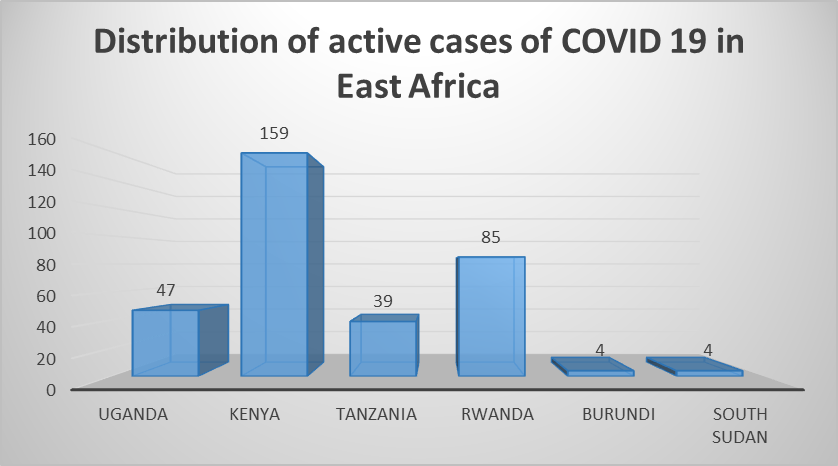 Distribution of active cases of COVID 19 in East Africa

160
140
120
100
80
60
40
20
0

47
159
39
85
4
4

UGANDA
KENYA
TANZANIA
RWANDA
BURUNDI
SOUTH SUDAN